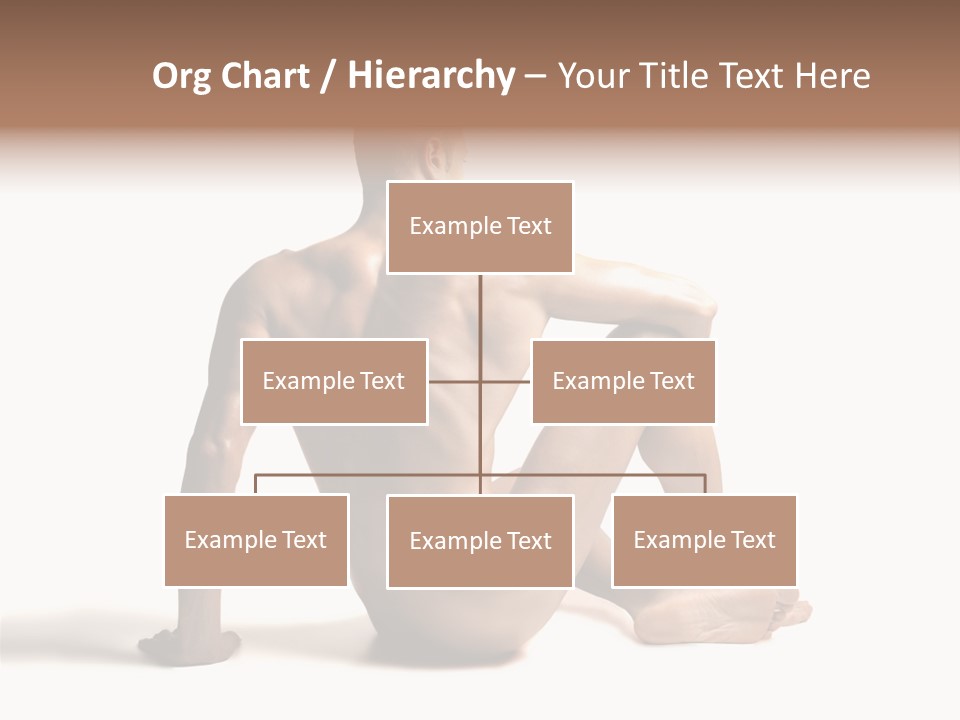 Org Chart / Hierarchy – Your Title Text Here

Example Text

Example Text

Example Text

Example Text

Example Text

Example Text